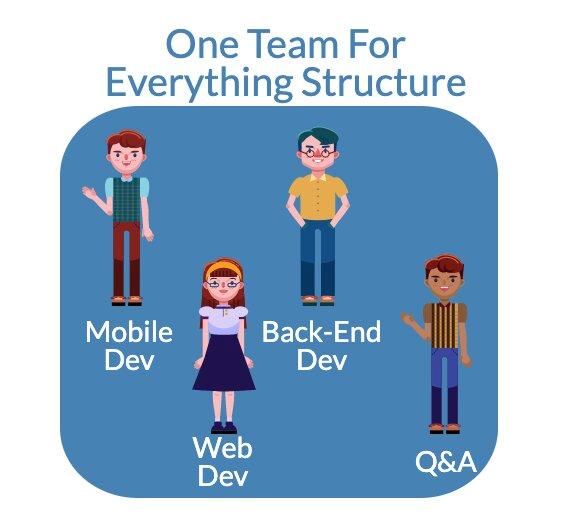 One Team For Everything Structure

Mobile Dev

Web Dev

Back-End Dev

Q&A